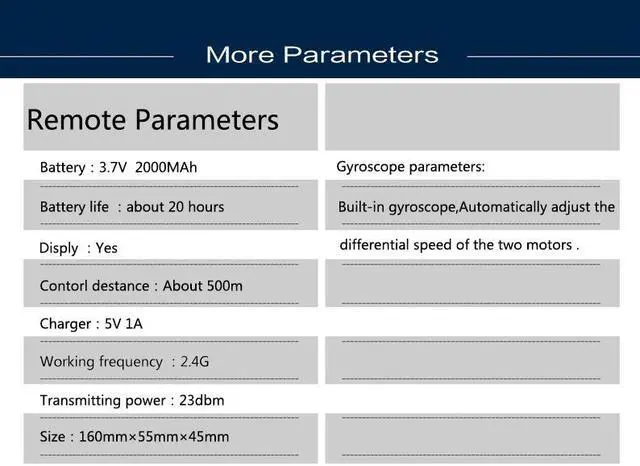 More Parameters

Remote Parameters

Battery : 3.7V 2000MAh

Battery life : about 20 hours

Disply : Yes

Contorl destance : About 500m

Charger : 5V 1A

Working frequency : 2.4G

Transmitting power : 23dbm

Size : 160mm×55mm×45mm

Gyroscope parameters:

Built-in gyroscope,Automatically adjust the differential speed of the two motors .